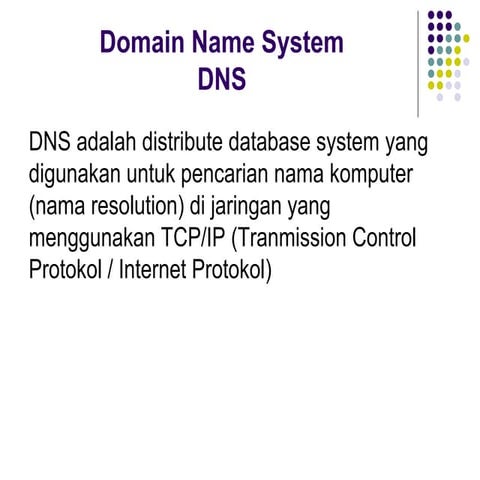 Domain Name System
DNS

DNS adalah distribute database system yang digunakan untuk pencarian nama komputer (nama resolution) di jaringan yang menggunakan TCP/IP (Tranmission Control Protokol / Internet Protokol)